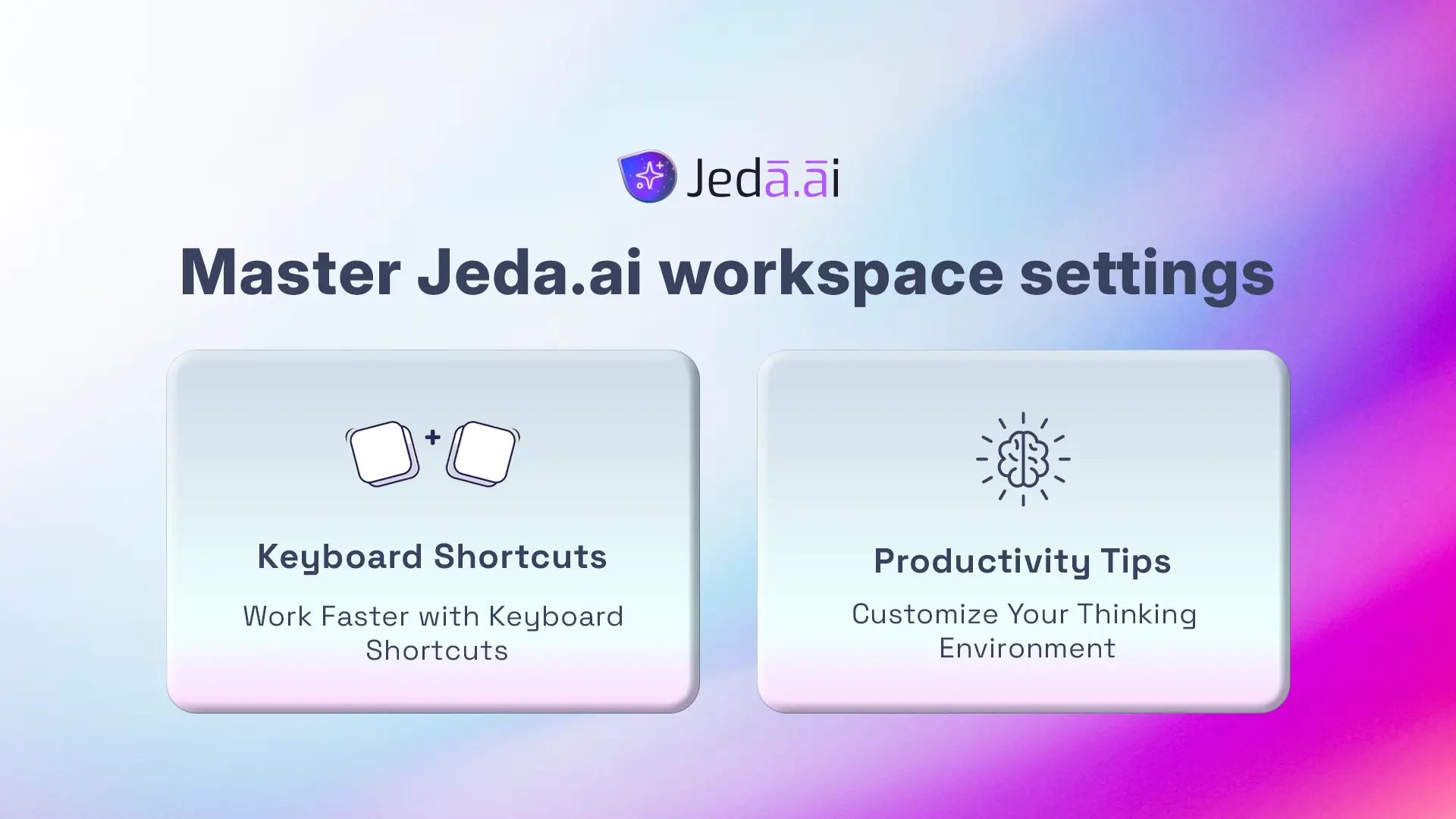 Jedā.āi

Master Jeda.ai workspace settings

+

Keyboard Shortcuts

Work Faster with Keyboard Shortcuts

Productivity Tips

Customize Your Thinking Environment